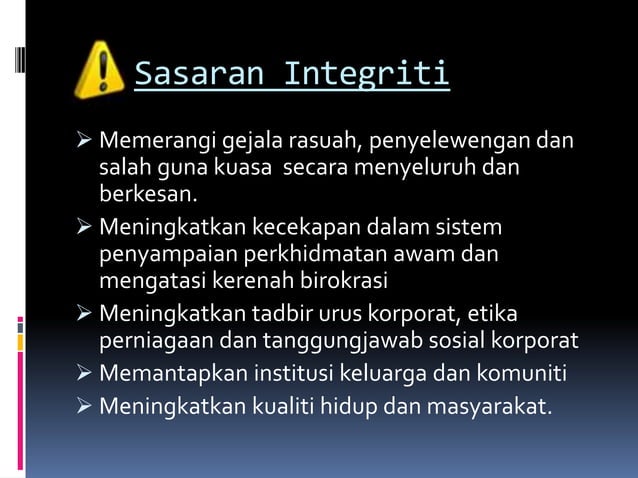 Sasaran Integriti

➢ Memerangi gejala rasuah, penyelewengan dan salah guna kuasa secara menyeluruh dan berkesan.
➢ Meningkatkan kecekapan dalam sistem penyampaian perkhidmatan awam dan mengatasi kerenah birokrasi
➢ Meningkatkan tadbir urus korporat, etika perniagaan dan tanggungjawab sosial korporat
➢ Memantapkan institusi keluarga dan komuniti
➢ Meningkatkan kualiti hidup dan masyarakat.